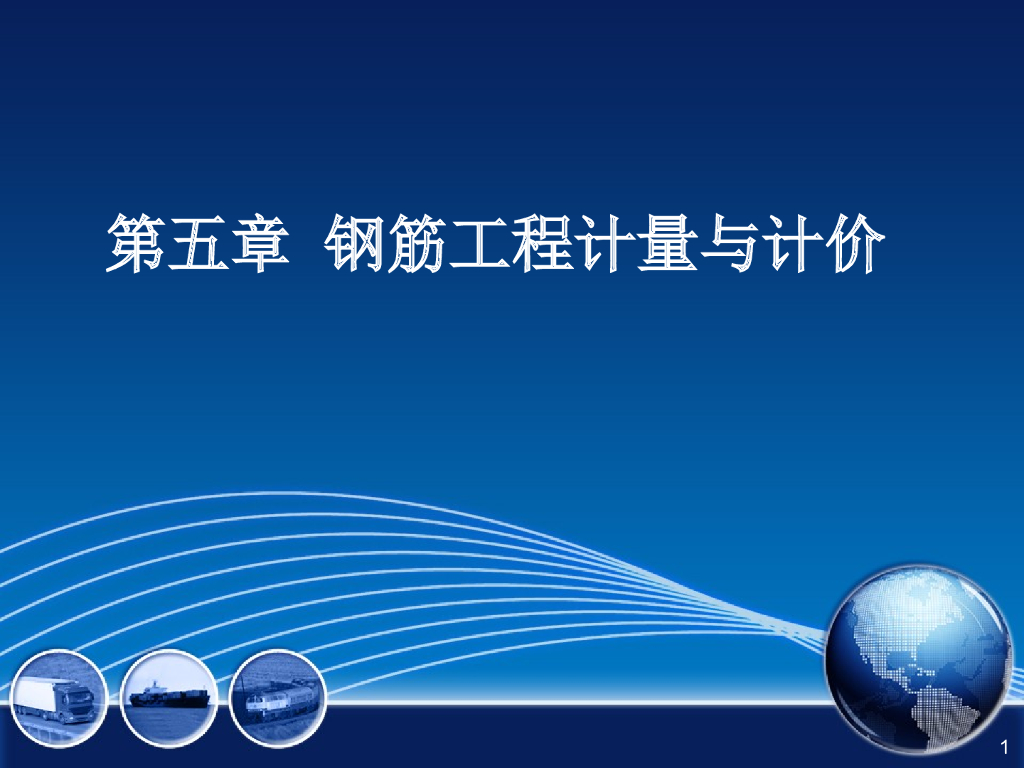 第五章 钢筋工程计量与计价

1